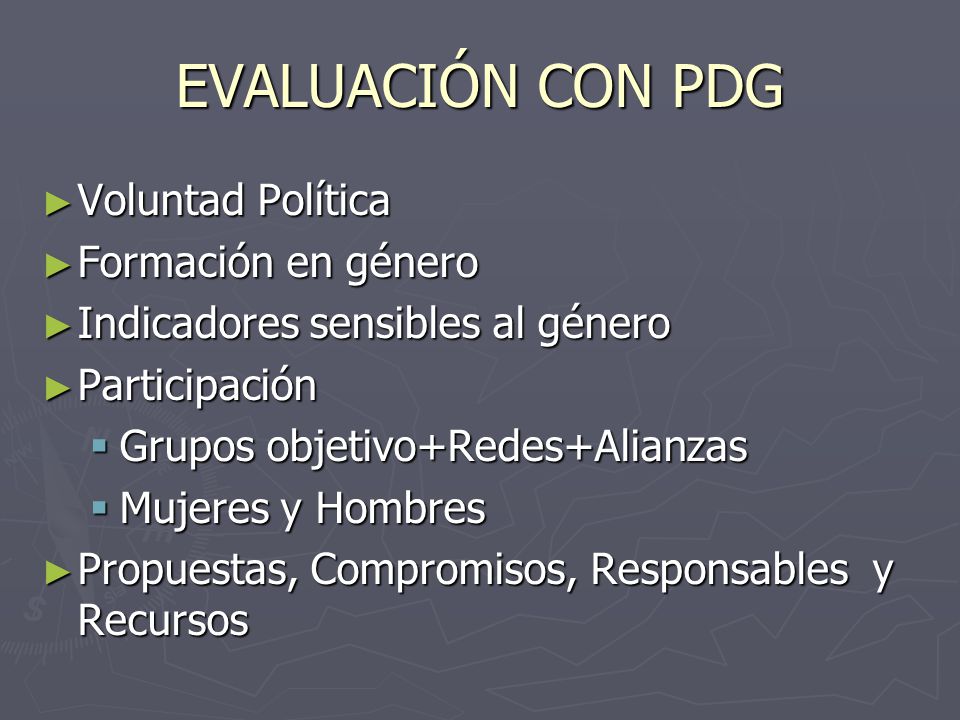 EVALUACIÓN CON PDG

► Voluntad Política
► Formación en género
► Indicadores sensibles al género
► Participación
▪ Grupos objetivo+Redes+Alianzas
▪ Mujeres y Hombres
► Propuestas, Compromisos, Responsables y Recursos